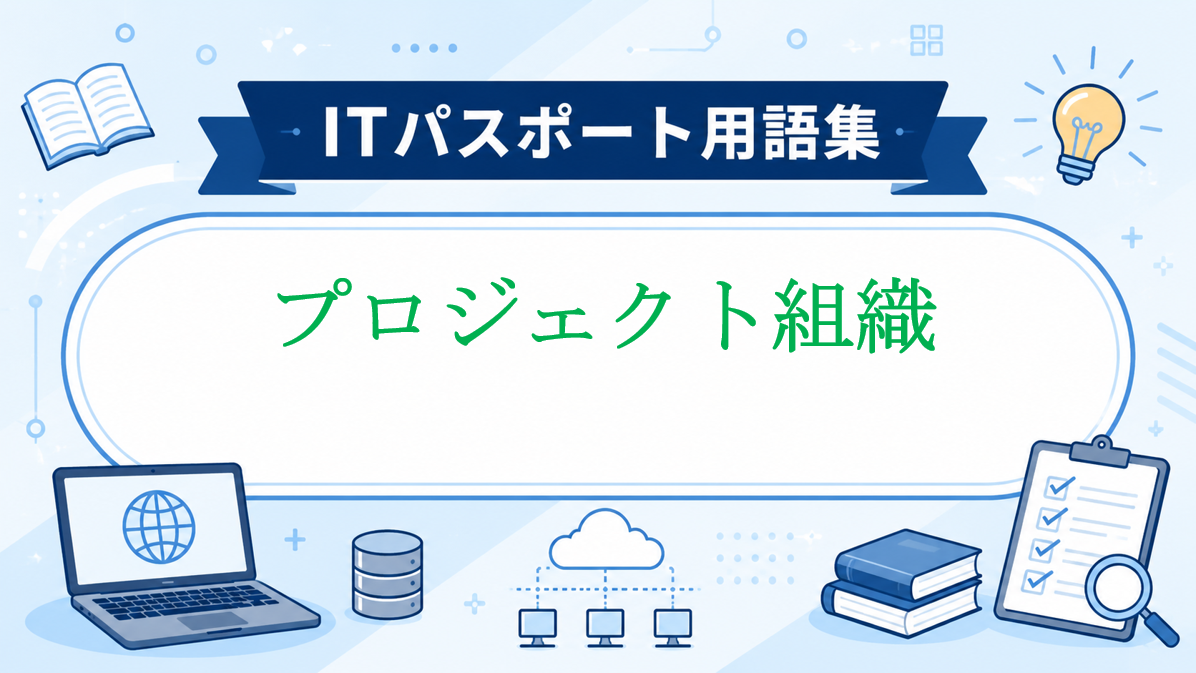 ITパスポート用語集

プロジェクト組織